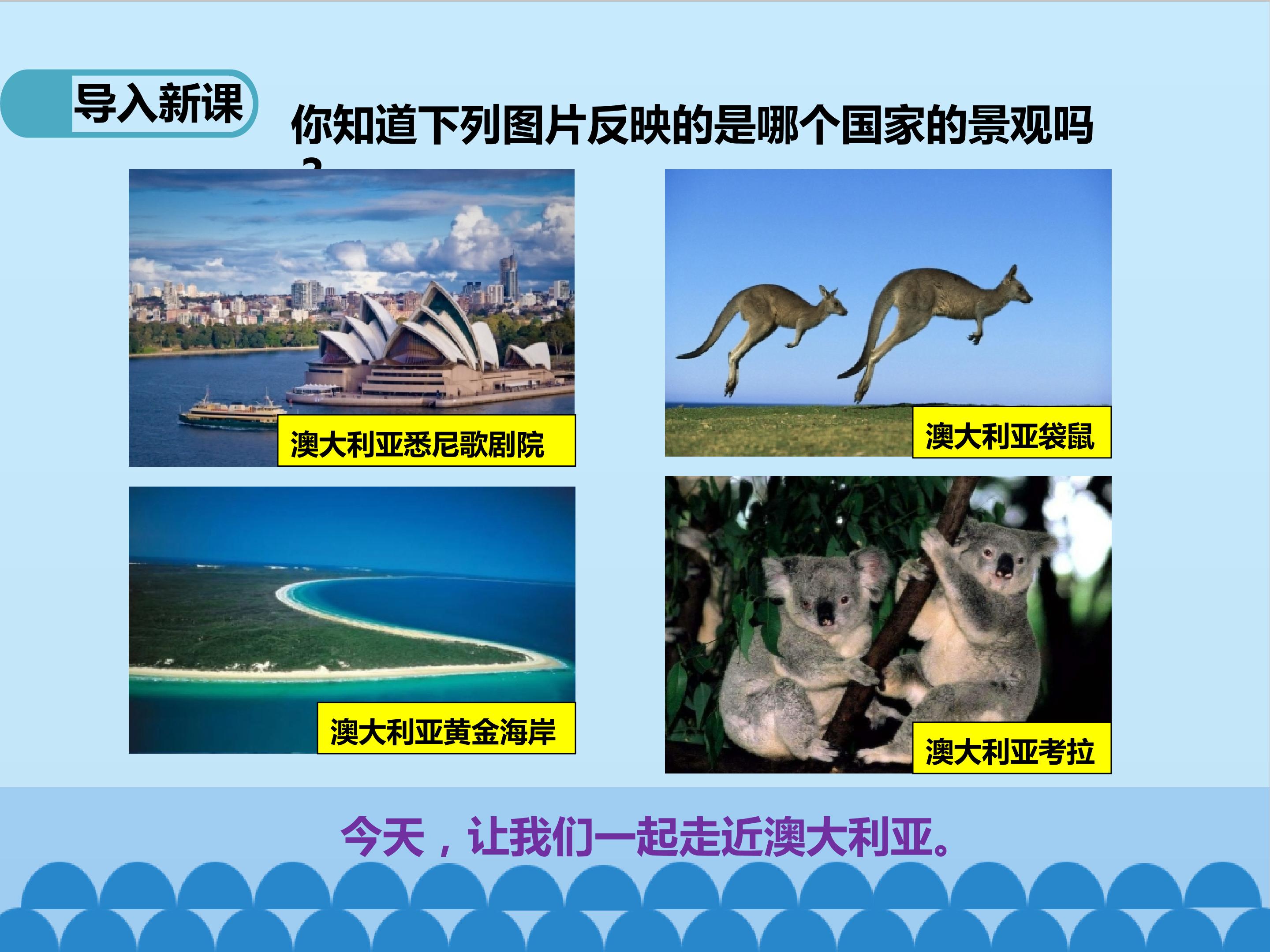 导入新课

你知道下列图片反映的是哪个国家的景观吗？

澳大利亚悉尼歌剧院

澳大利亚袋鼠

澳大利亚黄金海岸

澳大利亚考拉

今天，让我们一起走近澳大利亚。